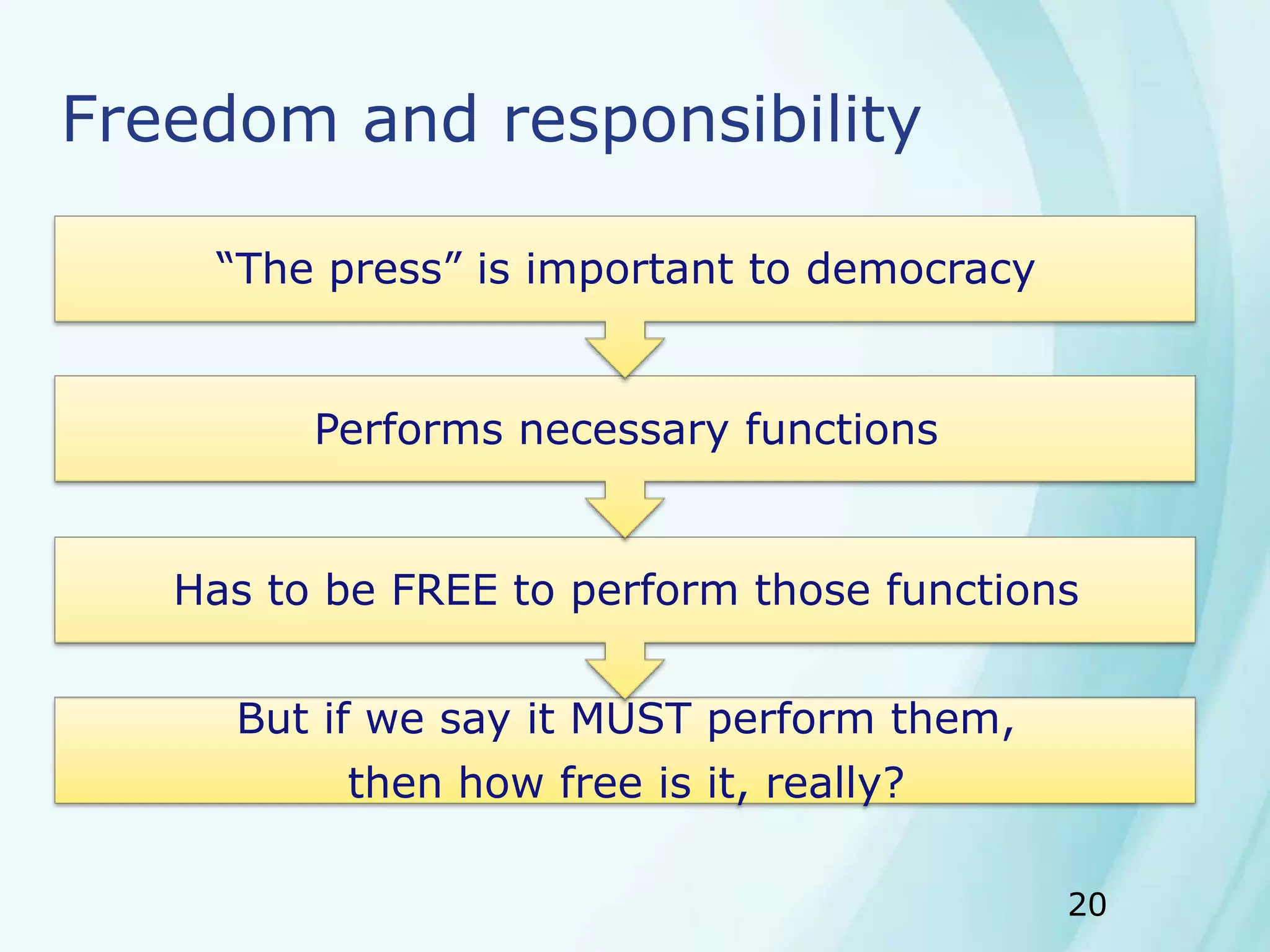 Freedom and responsibility

“The press” is important to democracy

Performs necessary functions

Has to be FREE to perform those functions

But if we say it MUST perform them, then how free is it, really?

20